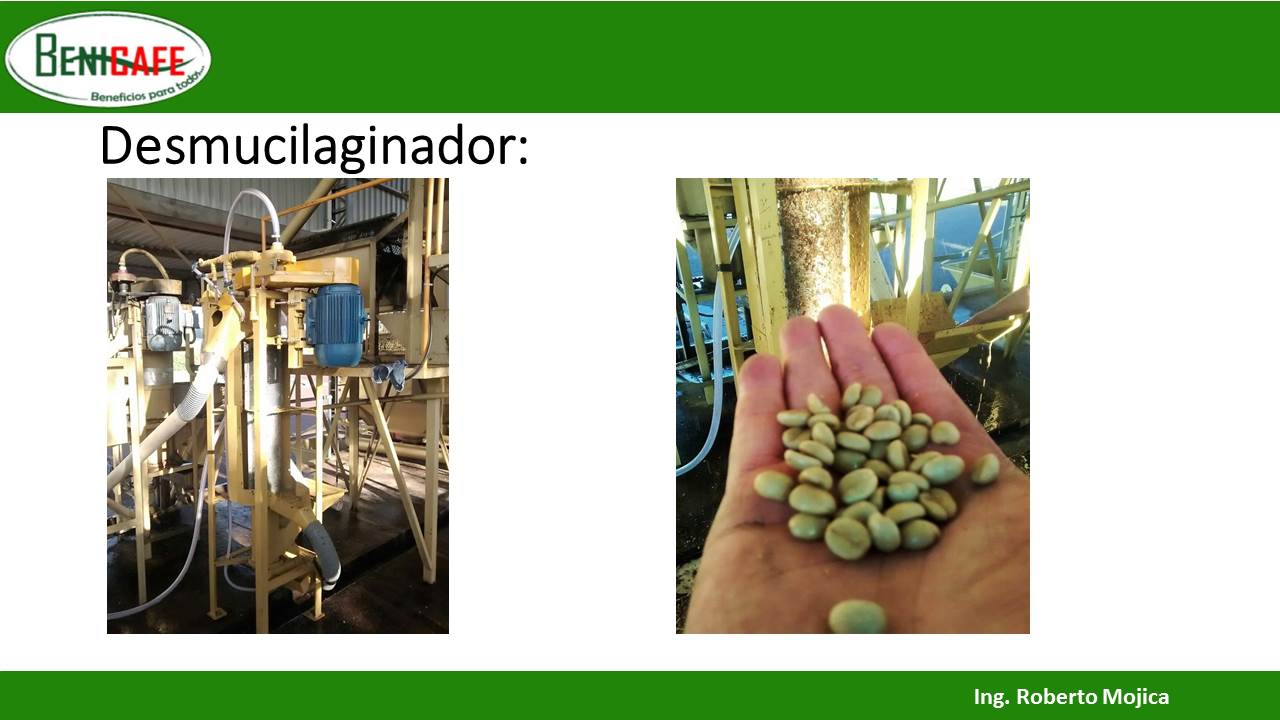 BENICAFE
Beneficios para todos...

Desmucilaginador:

Ing. Roberto Mojica